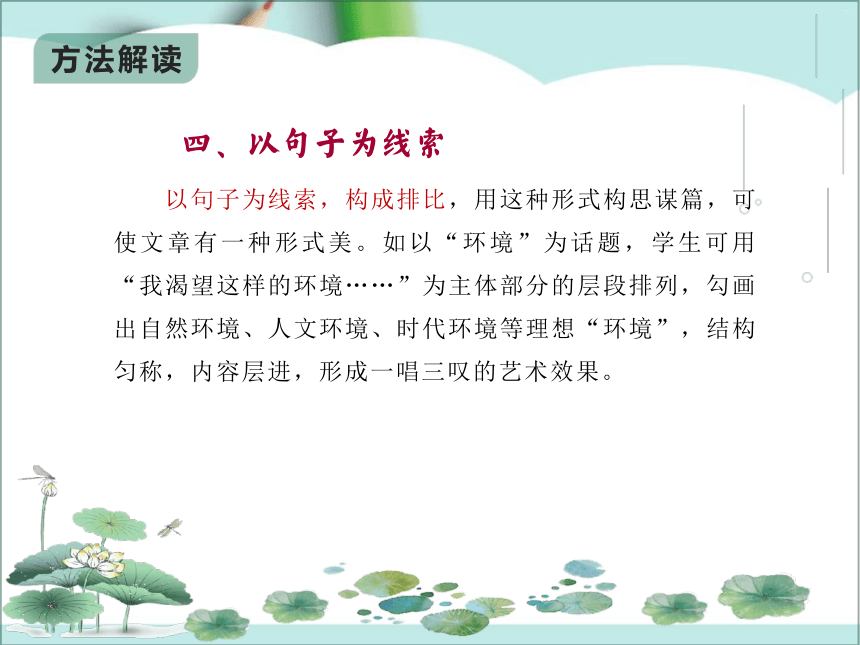 方法解读

四、以句子为线索

以句子为线索，构成排比，用这种形式构思谋篇，可使文章有一种形式美。如以“环境”为话题，学生可用“我渴望这样的环境……”为主体部分的层段排列，勾画出自然环境、人文环境、时代环境等理想“环境”，结构匀称，内容层进，形成一唱三叹的艺术效果。